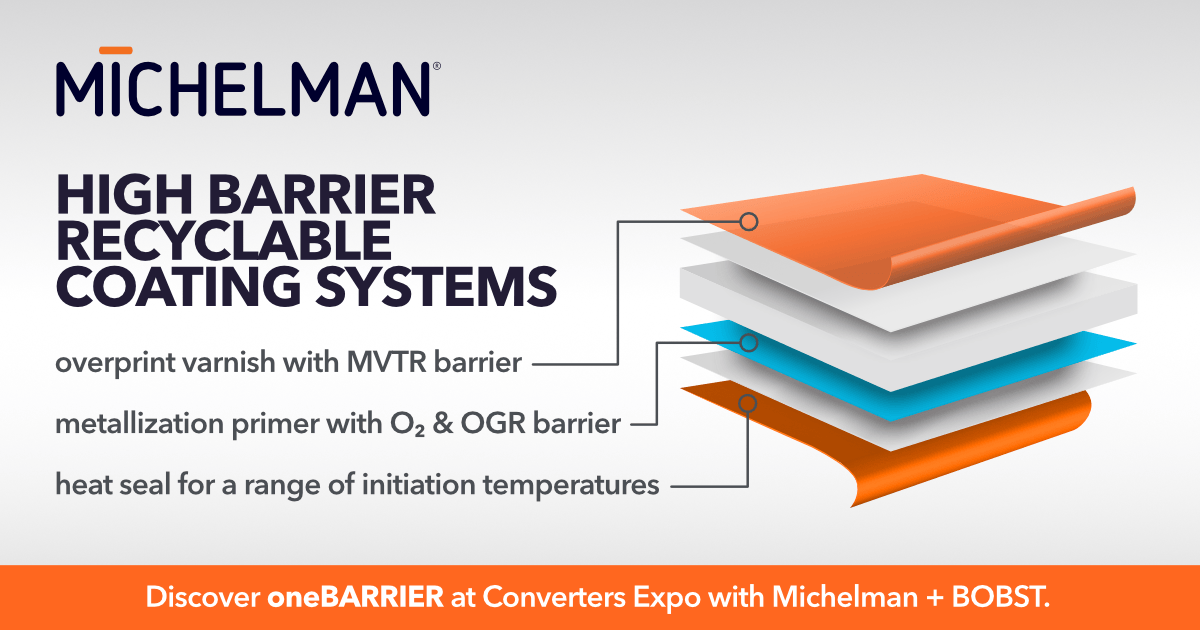 MICHELMAN®

HIGH BARRIER RECYCLABLE COATING SYSTEMS

overprint varnish with MVTR barrier

metallization primer with $O_2$ & OGR barrier

heat seal for a range of initiation temperatures

Discover oneBARRIER at Converters Expo with Michelman + BOBST.